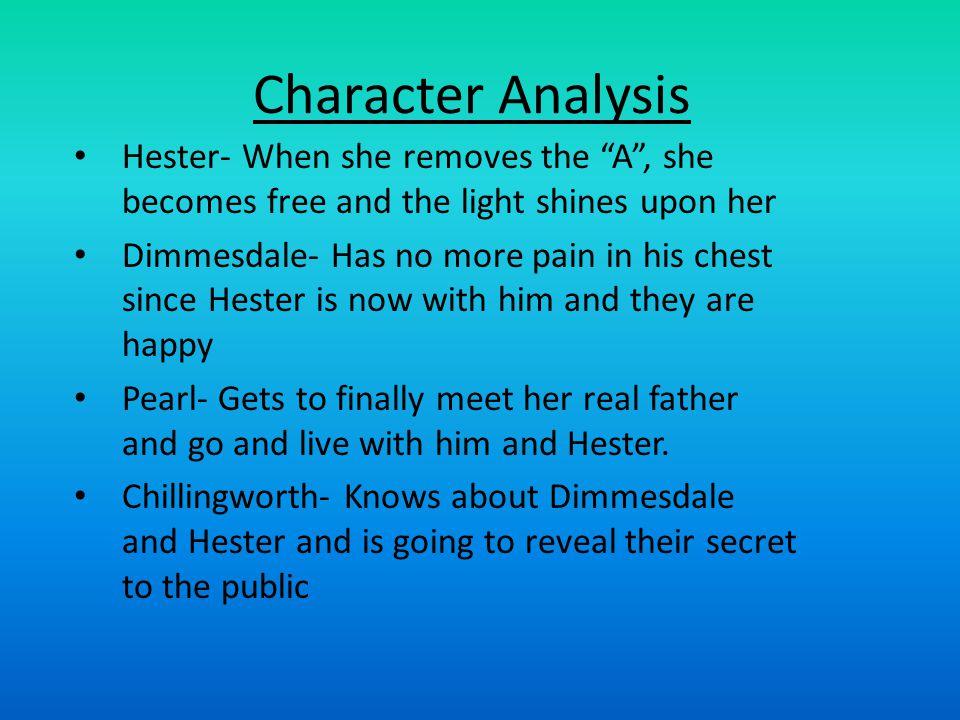 Character Analysis

• Hester- When she removes the “A”, she becomes free and the light shines upon her

• Dimmesdale- Has no more pain in his chest since Hester is now with him and they are happy

• Pearl- Gets to finally meet her real father and go and live with him and Hester.

• Chillingworth- Knows about Dimmesdale and Hester and is going to reveal their secret to the public